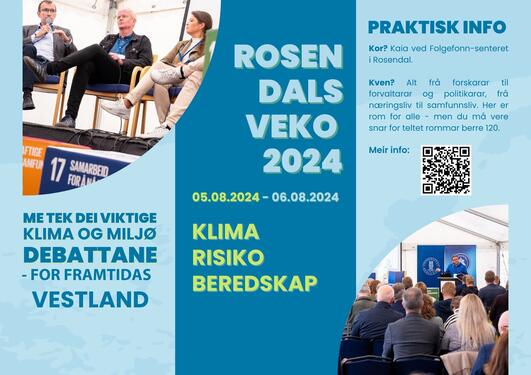 AFTIGE
SAMFUN
17 SAMARBEID FOR Å NÅ

ME TEK DEI VIKTIGE KLIMA OG MILJØ DEBATTANE - FOR FRAMTIDAS VESTLAND

ROSEN DALS VEKO 2024

05.08.2024 - 06.08.2024

KLIMA RISIKO BEREDSKAP

PRAKTISK INFO

Kor? Kaia ved Folgefonn-senteret i Rosendal.

Kven? Alt frå forskarar til forvaltarar og politikarar, frå næringsliv til samfunnsliv. Her er rom for alle - men du må vere snar for teltet rommar berre 120.

Meir info: